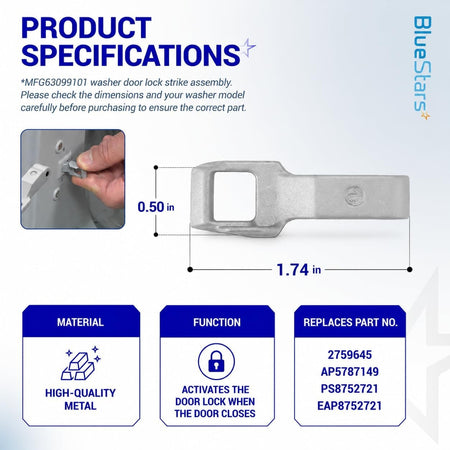 PRODUCT SPECIFICATIONS

*MFG63099101 washer door lock strike assembly. Please check the dimensions and your washer model carefully before purchasing to ensure the correct part.

BlueStars

0.50 in

1.74 in

MATERIAL

HIGH-QUALITY METAL

FUNCTION

ACTIVATES THE DOOR LOCK WHEN THE DOOR CLOSES

REPLACES PART NO.

2759645
AP5787149
PS8752721
EAP8752721